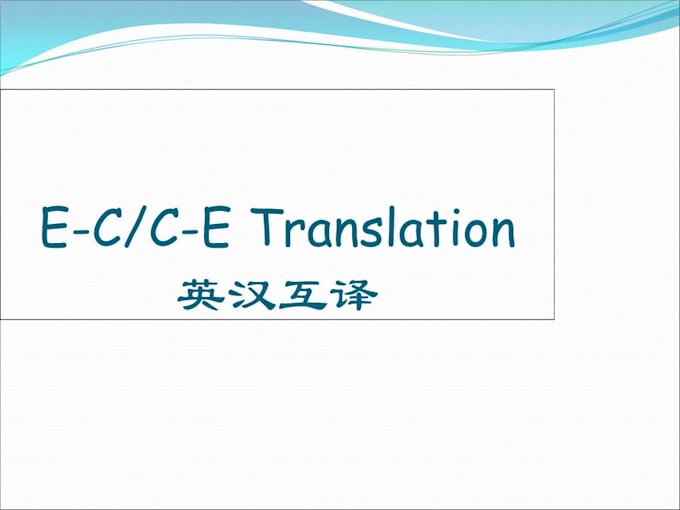 E-C/C-E Translation
英汉互译